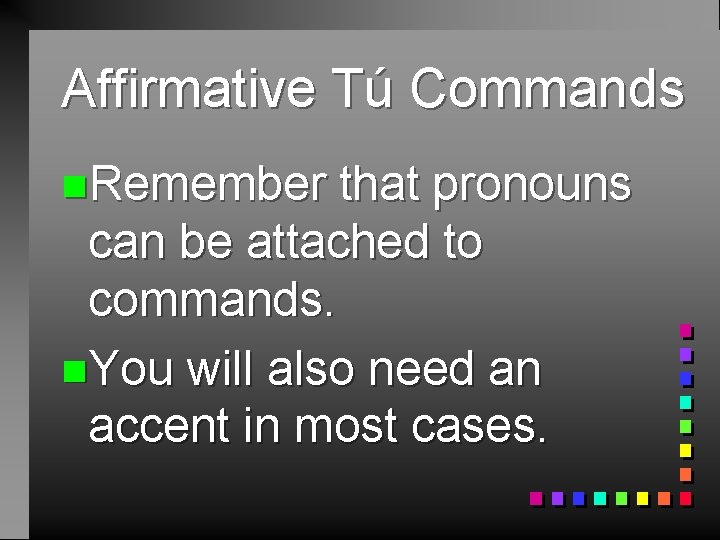 Affirmative Tú Commands

Remember that pronouns can be attached to commands.

You will also need an accent in most cases.